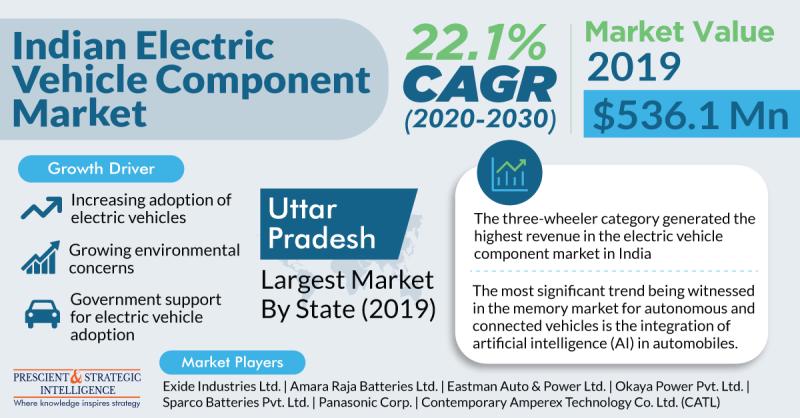 Indian Electric Vehicle Component Market

22.1% CAGR (2020-2030)

Market Value 2019

$536.1 Mn

Growth Driver

Increasing adoption of electric vehicles

Growing environmental concerns

Government support for electric vehicle adoption

Uttar Pradesh

Largest Market By State (2019)

The three-wheeler category generated the highest revenue in the electric vehicle component market in India

The most significant trend being witnessed in the memory market for autonomous and connected vehicles is the integration of artificial intelligence (AI) in automobiles.

PRESCIENT & STRATEGIC INTELLIGENCE
Where knowledge inspires strategy

Market Players

Exide Industries Ltd. | Amara Raja Batteries Ltd. | Eastman Auto & Power Ltd. | Okaya Power Pvt. Ltd. | Sparco Batteries Pvt. Ltd. | Panasonic Corp. | Contemporary Amperex Technology Co. Ltd. (CATL)